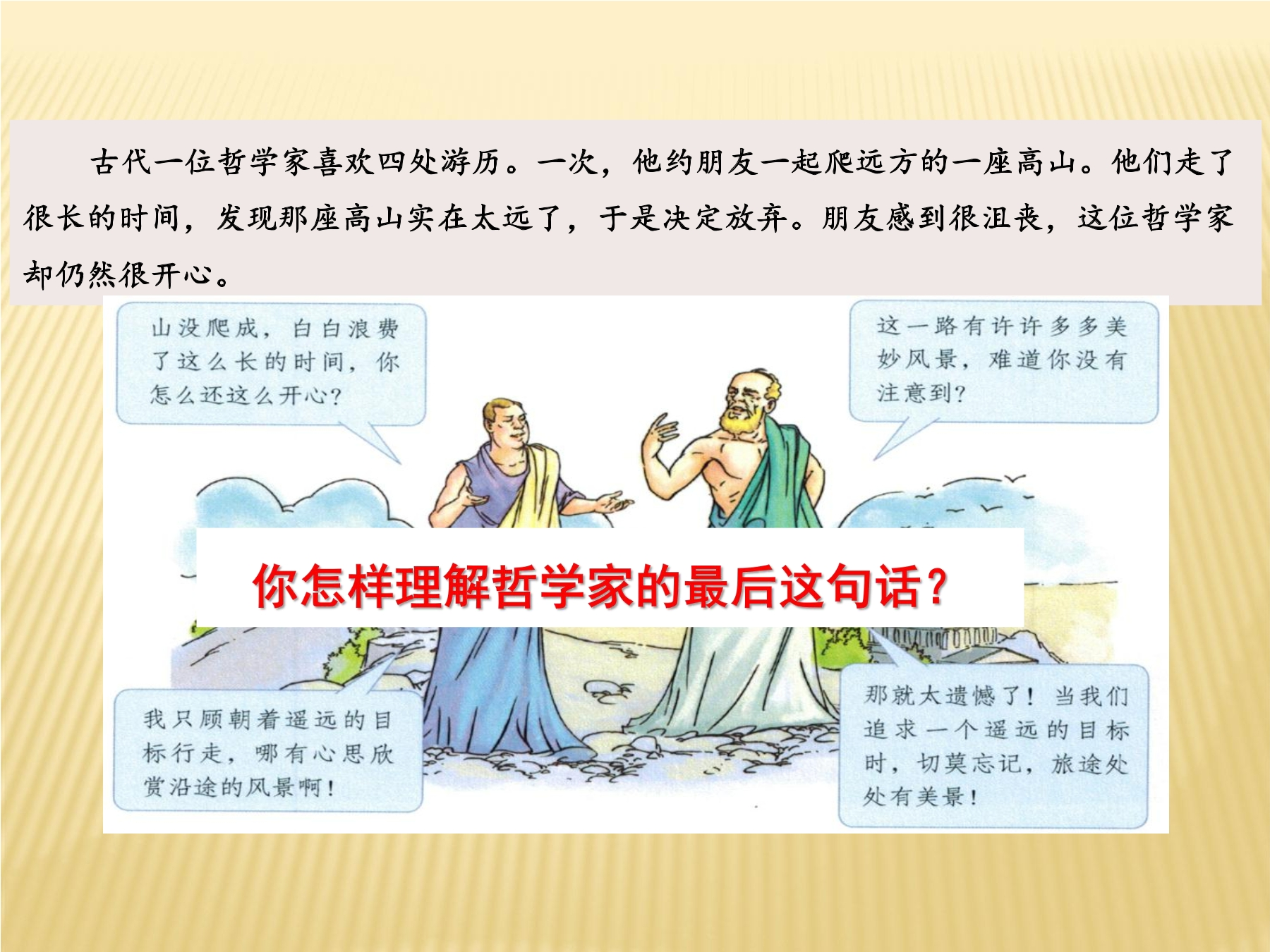 古代一位哲学家喜欢四处游历。一次，他约朋友一起爬远方的一座高山。他们走了很长的时间，发现那座高山实在太远了，于是决定放弃。朋友感到很沮丧，这位哲学家却仍然很开心。

山没爬成，白白浪费了这么长的时间，你怎么还这么开心？

这一路有许许多多美妙风景，难道你没有注意到？

你怎样理解哲学家的最后这句话？

我只顾朝着遥远的目标行走，哪有心思欣赏沿途的风景啊！

那就太遗憾了！当我们追求一个遥远的目标时，切莫忘记，旅途处处有美景！